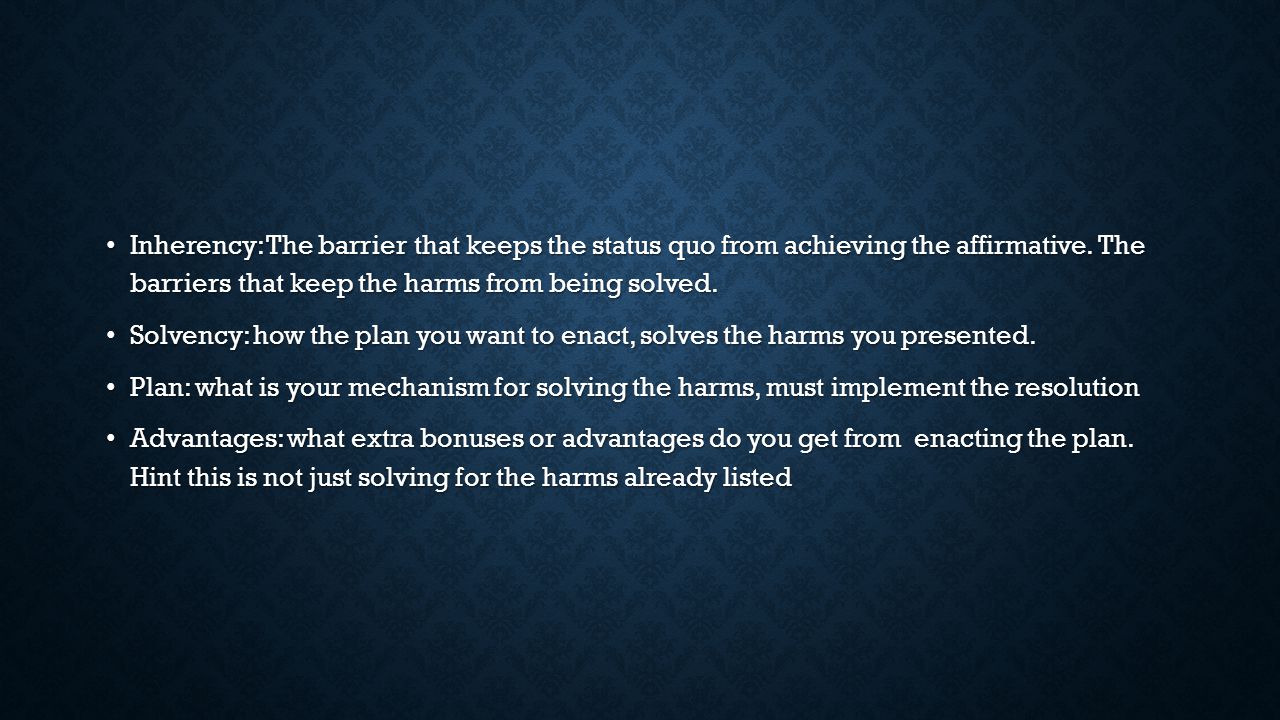 • Inherency: The barrier that keeps the status quo from achieving the affirmative. The barriers that keep the harms from being solved.

• Solvency: how the plan you want to enact, solves the harms you presented.

• Plan: what is your mechanism for solving the harms, must implement the resolution

• Advantages: what extra bonuses or advantages do you get from enacting the plan. Hint this is not just solving for the harms already listed